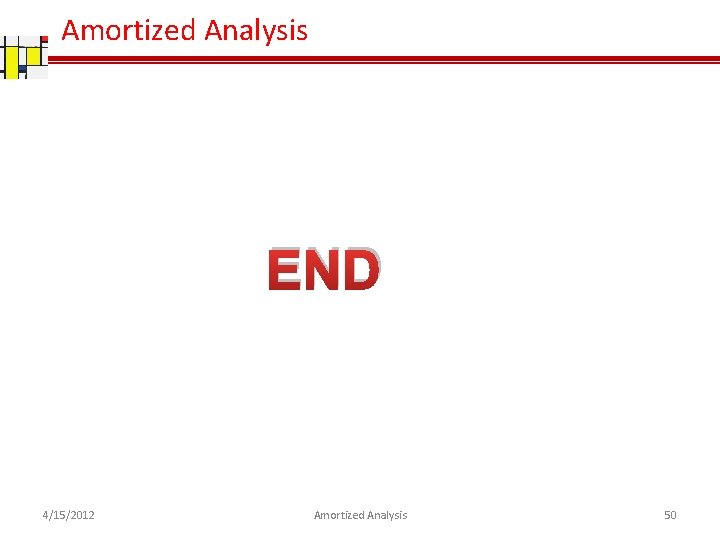 Amortized Analysis

END

4/15/2012 Amortized Analysis 50